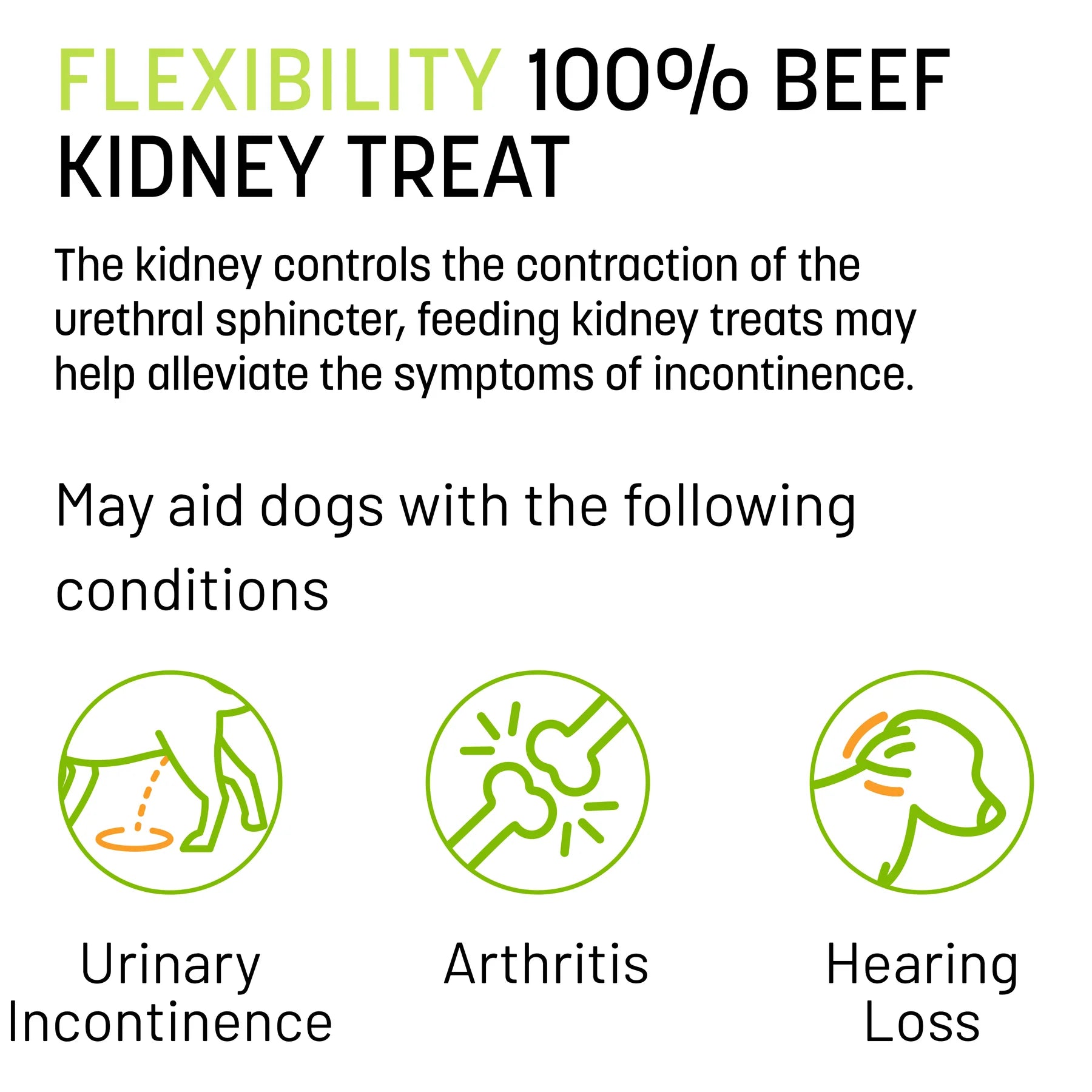 FLEXIBILITY 100% BEEF KIDNEY TREAT

The kidney controls the contraction of the urethral sphincter, feeding kidney treats may help alleviate the symptoms of incontinence.

May aid dogs with the following conditions

Urinary Incontinence

Arthritis

Hearing Loss